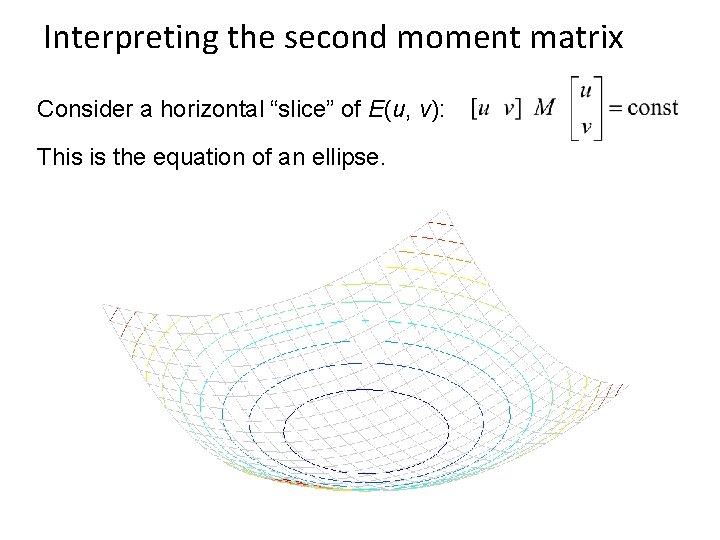 Interpreting the second moment matrix

Consider a horizontal “slice” of $E(u, v)$: $[u \ v] \ M \begin{bmatrix} u \\ v \end{bmatrix} = \text{const}$

This is the equation of an ellipse.